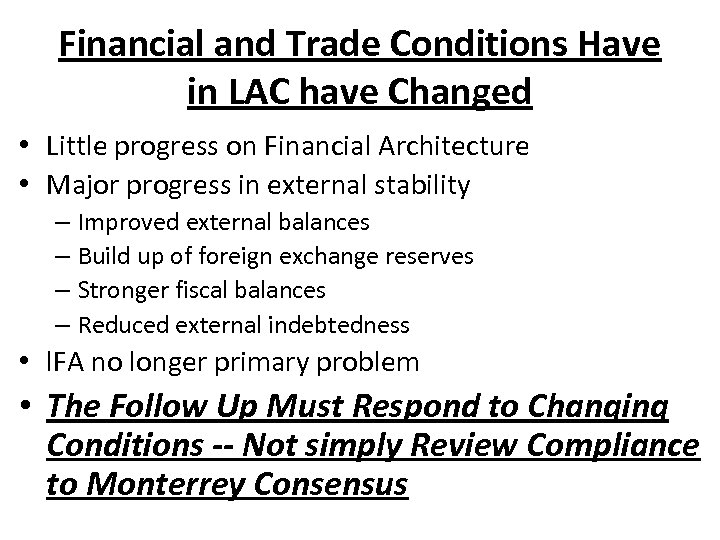 Financial and Trade Conditions Have in LAC have Changed

• Little progress on Financial Architecture
• Major progress in external stability
  – Improved external balances
  – Build up of foreign exchange reserves
  – Stronger fiscal balances
  – Reduced external indebtedness
• IFA no longer primary problem
• The Follow Up Must Respond to Changing Conditions -- Not simply Review Compliance to Monterrey Consensus